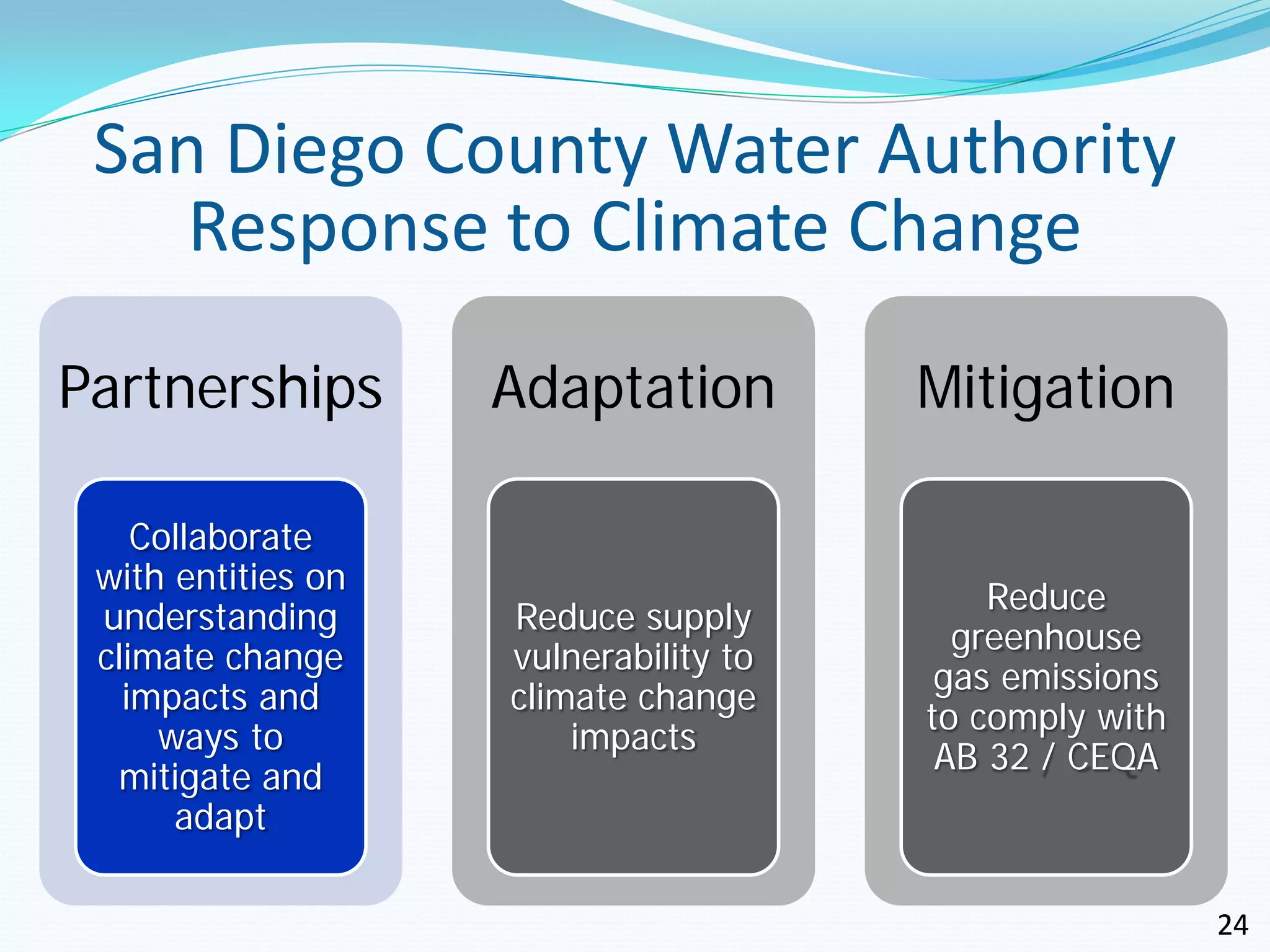 San Diego County Water Authority Response to Climate Change

Partnerships

Collaborate with entities on understanding climate change impacts and ways to mitigate and adapt

Adaptation

Reduce supply vulnerability to climate change impacts

Mitigation

Reduce greenhouse gas emissions to comply with AB 32 / CEQA

24